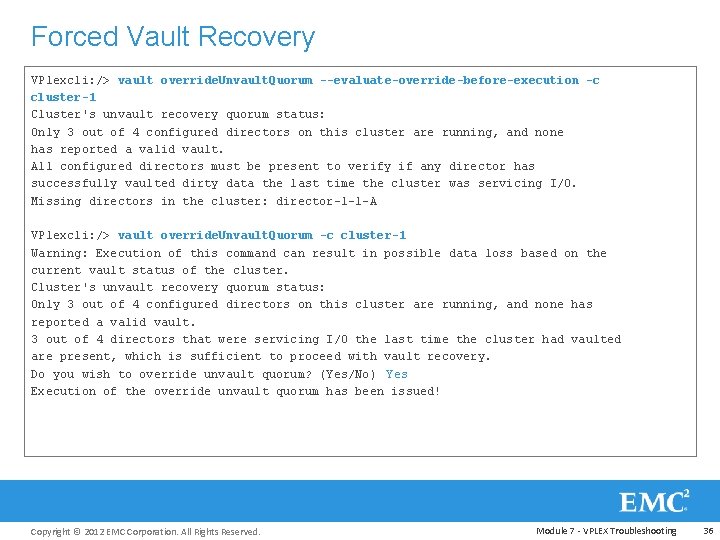 Forced Vault Recovery

VPlexcli:/> vault overrideUnvaultQuorum --evaluate-override-before-execution -c cluster-1
Cluster's unvault recovery quorum status:
Only 3 out of 4 configured directors on this cluster are running, and none has reported a valid vault.
All configured directors must be present to verify if any director has successfully vaulted dirty data the last time the cluster was servicing I/O.
Missing directors in the cluster: director-1-1-A

VPlexcli:/> vault overrideUnvaultQuorum -c cluster-1
Warning: Execution of this command can result in possible data loss based on the current vault status of the cluster.
Cluster's unvault recovery quorum status:
Only 3 out of 4 configured directors on this cluster are running, and none has reported a valid vault.
3 out of 4 directors that were servicing I/O the last time the cluster had vaulted are present, which is sufficient to proceed with vault recovery.
Do you wish to override unvault quorum? (Yes/No) Yes
Execution of the override unvault quorum has been issued!

EMC$^2$

Copyright © 2012 EMC Corporation. All Rights Reserved.

Module 7 - VPLEX Troubleshooting

36